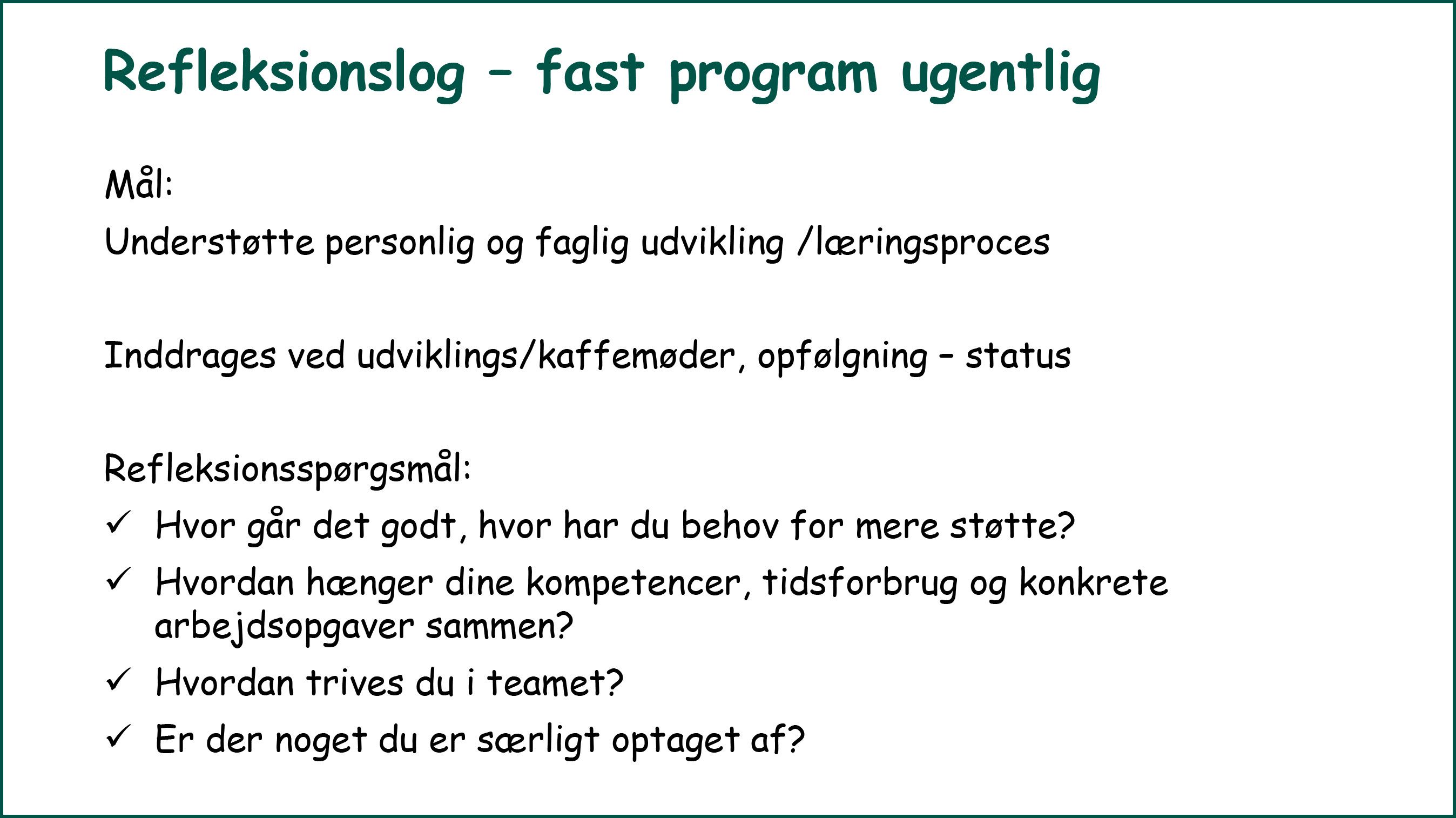 Refleksionslog – fast program ugentlig

Mål:

Understøtte personlig og faglig udvikling /læringsproces

Inddrages ved udviklings/kaffemøder, opfølgning – status

Refleksionsspørgsmål:

✓ Hvor går det godt, hvor har du behov for mere støtte?

✓ Hvordan hænger dine kompetencer, tidsforbrug og konkrete arbejdsopgaver sammen?

✓ Hvordan trives du i teamet?

✓ Er der noget du er særligt optaget af?